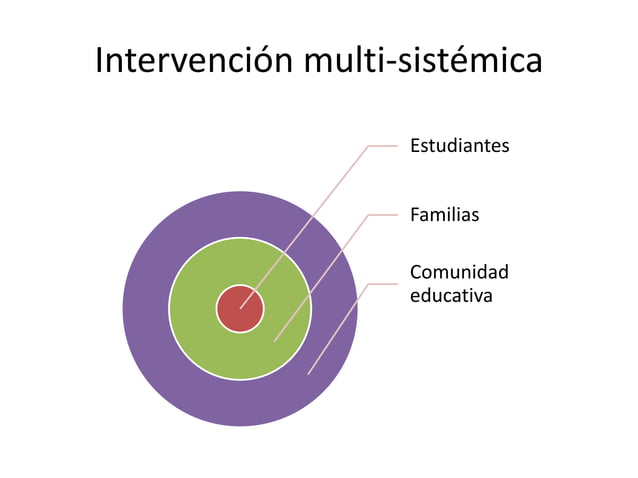 Intervención multi-sistémica

Estudiantes

Familias

Comunidad educativa